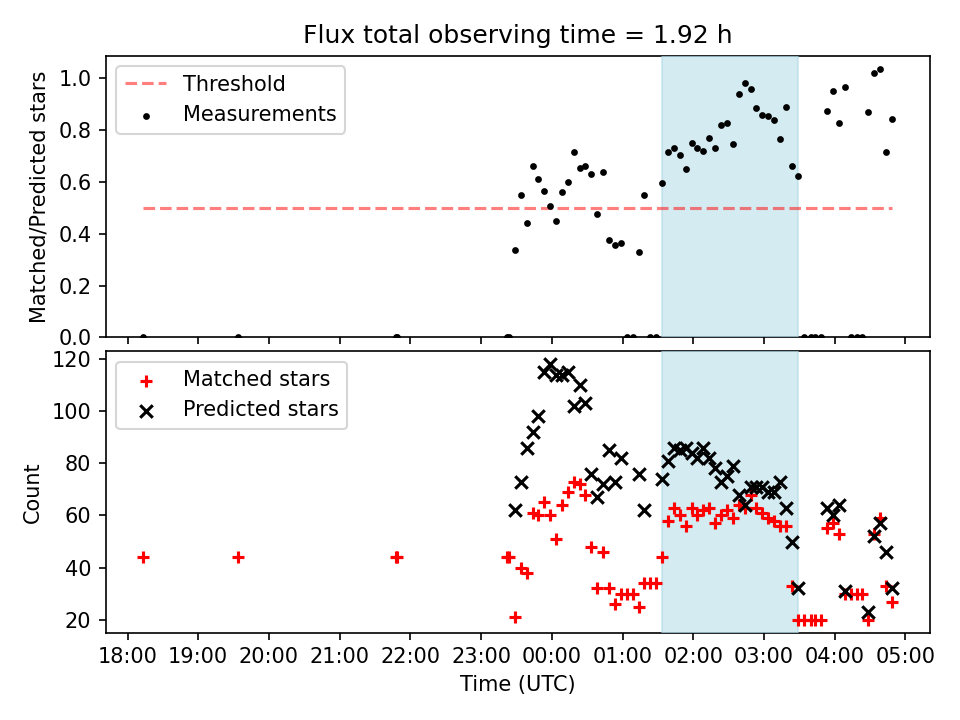 Flux total observing time = 1.92 h

Threshold
Measurements

Matched/Predicted stars

1.0
0.8
0.6
0.4
0.2
0.0

Matched stars
Predicted stars

Count

120
100
80
60
40
20

18:00 19:00 20:00 21:00 22:00 23:00 00:00 01:00 02:00 03:00 04:00 05:00

Time (UTC)